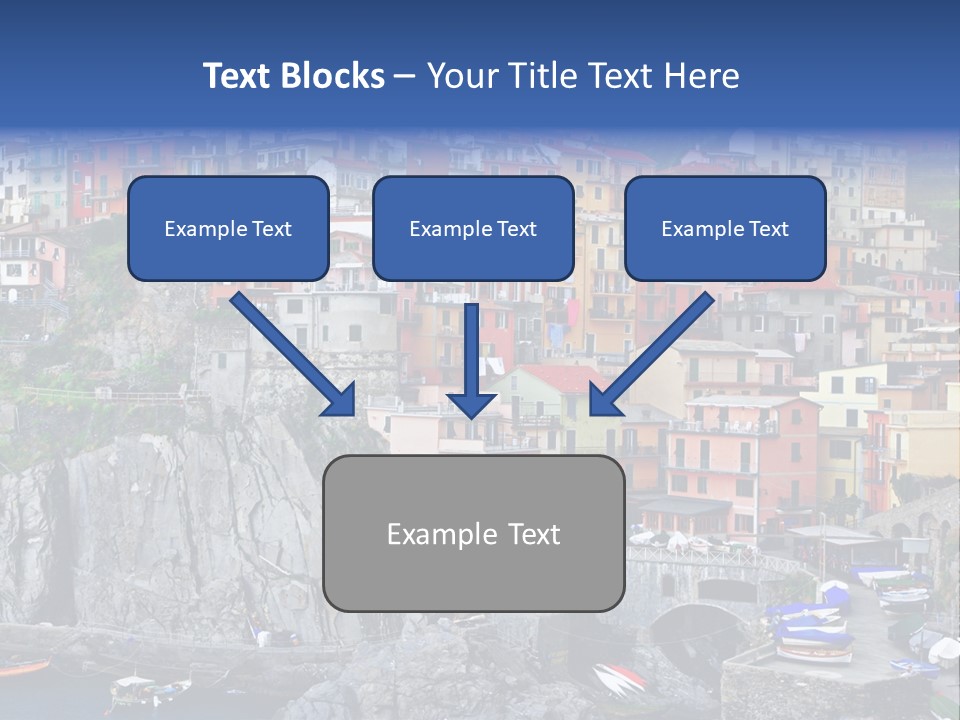 Text Blocks – Your Title Text Here

Example Text

Example Text

Example Text

Example Text